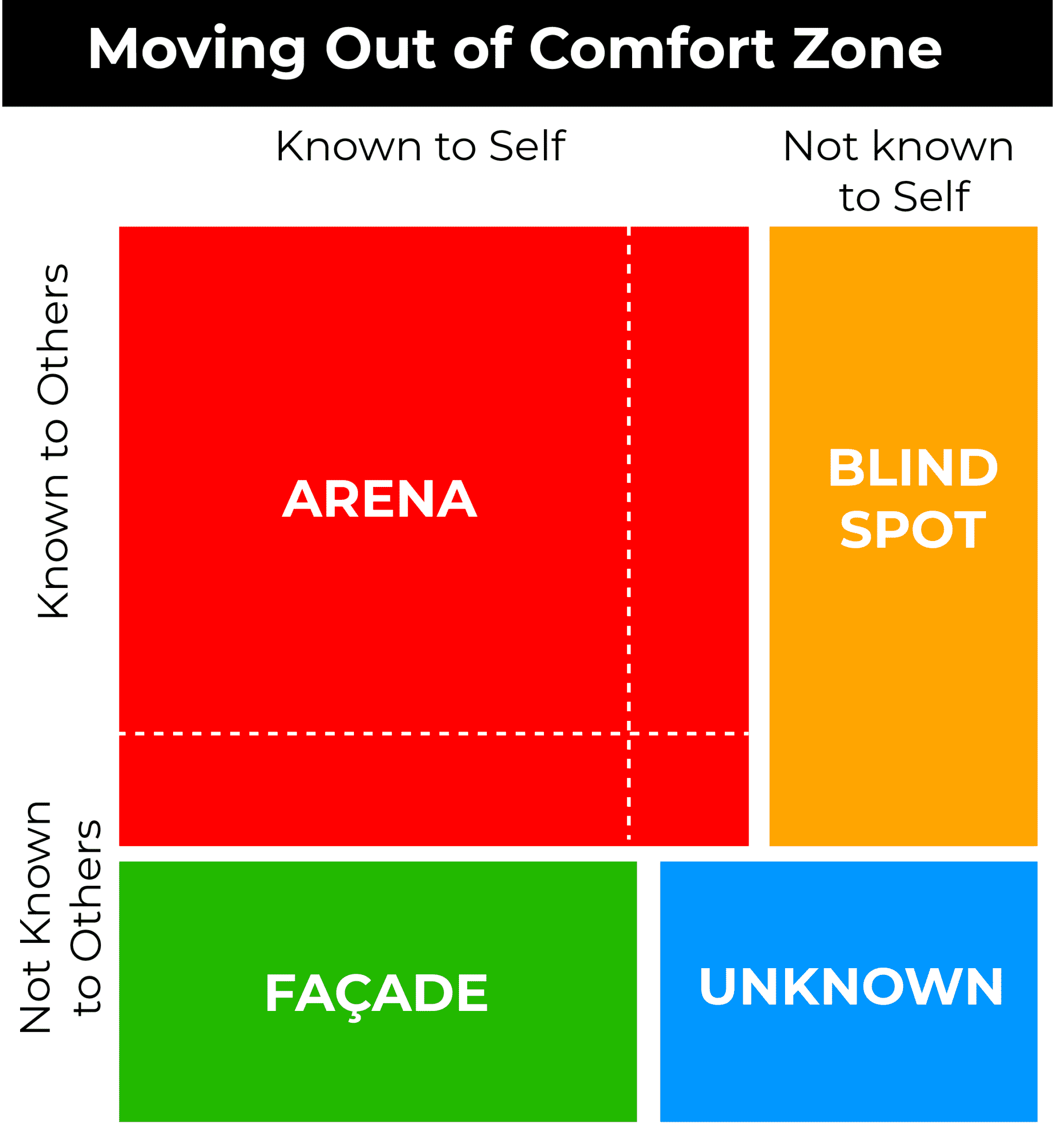 Moving Out of Comfort Zone

Known to Self

Not known to Self

Known to Others

ARENA

BLIND SPOT

Not Known to Others

FAÇADE

UNKNOWN